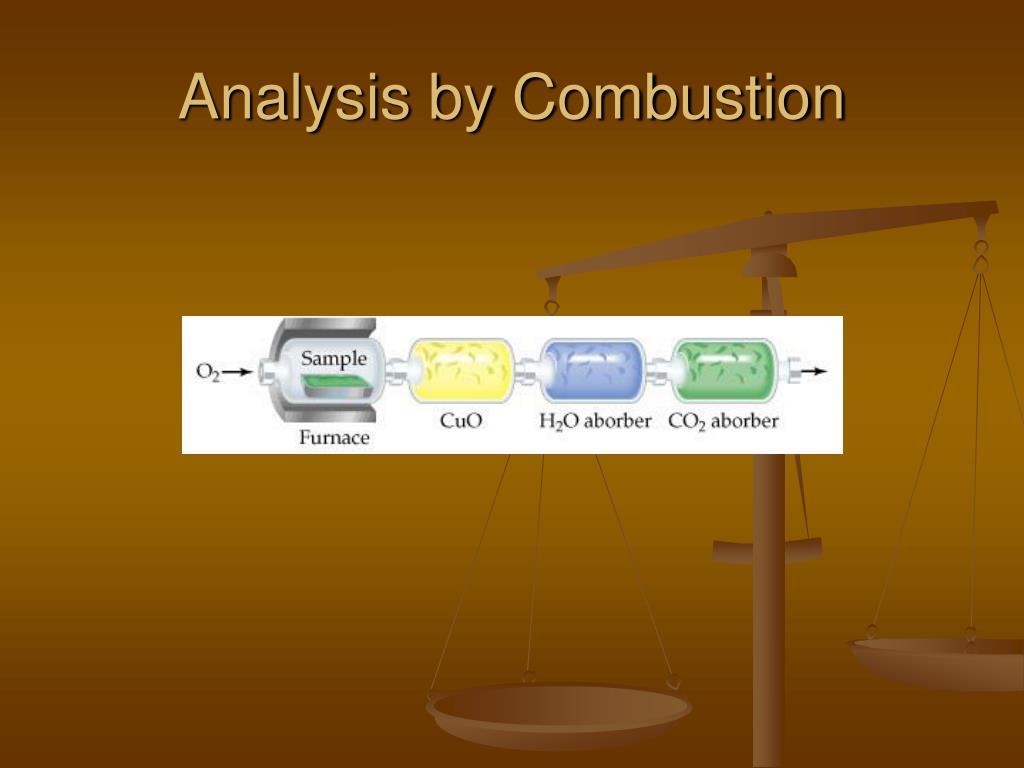 Analysis by Combustion

$O_2$

Sample

Furnace

CuO

$H_2O$ aborber

$CO_2$ aborber